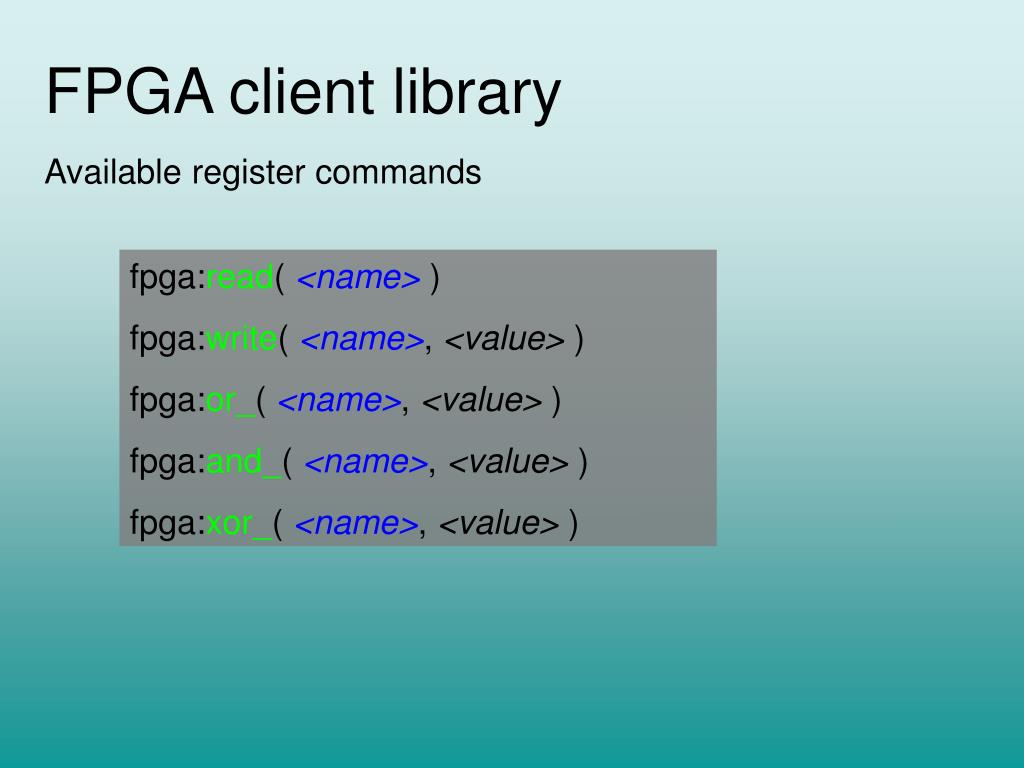 FPGA client library

Available register commands

fpga:read( <name> )

fpga:write( <name>, <value> )

fpga:or_( <name>, <value> )

fpga:and_( <name>, <value> )

fpga:xor_( <name>, <value> )